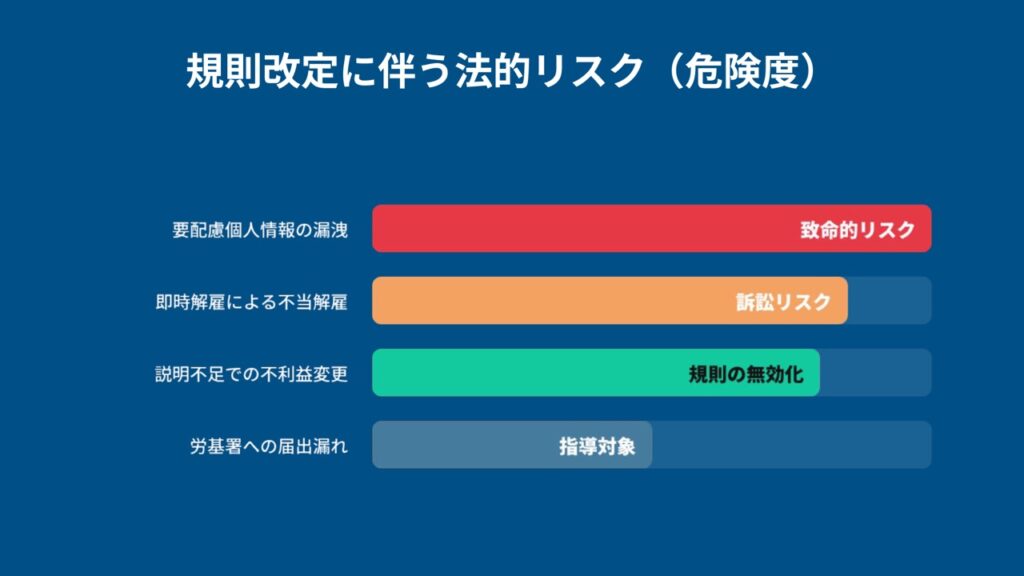 規則改定に伴う法的リスク（危険度）

要配慮個人情報の漏洩
致命的リスク

即時解雇による不当解雇
訴訟リスク

説明不足での不利益変更
規則の無効化

労基署への届出漏れ
指導対象